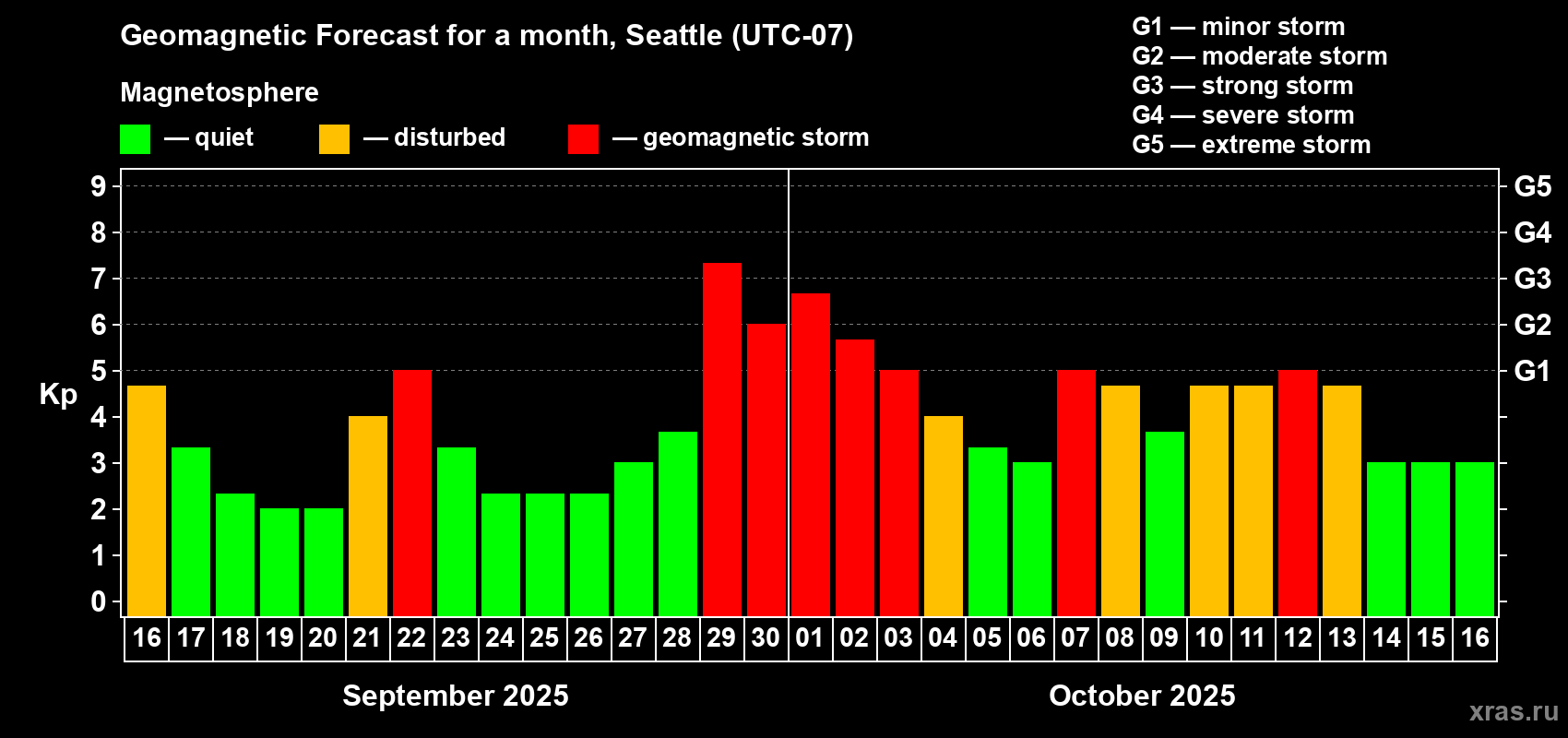 Geomagnetic Forecast for a month, Seattle (UTC-07)

Magnetosphere

— quiet — disturbed — geomagnetic storm

G1 — minor storm
G2 — moderate storm
G3 — strong storm
G4 — severe storm
G5 — extreme storm

Kp

9
8
7
6
5
4
3
2
1
0

G5
G4
G3
G2
G1

16 17 18 19 20 21 22 23 24 25 26 27 28 29 30 01 02 03 04 05 06 07 08 09 10 11 12 13 14 15 16

September 2025

October 2025

xras.ru